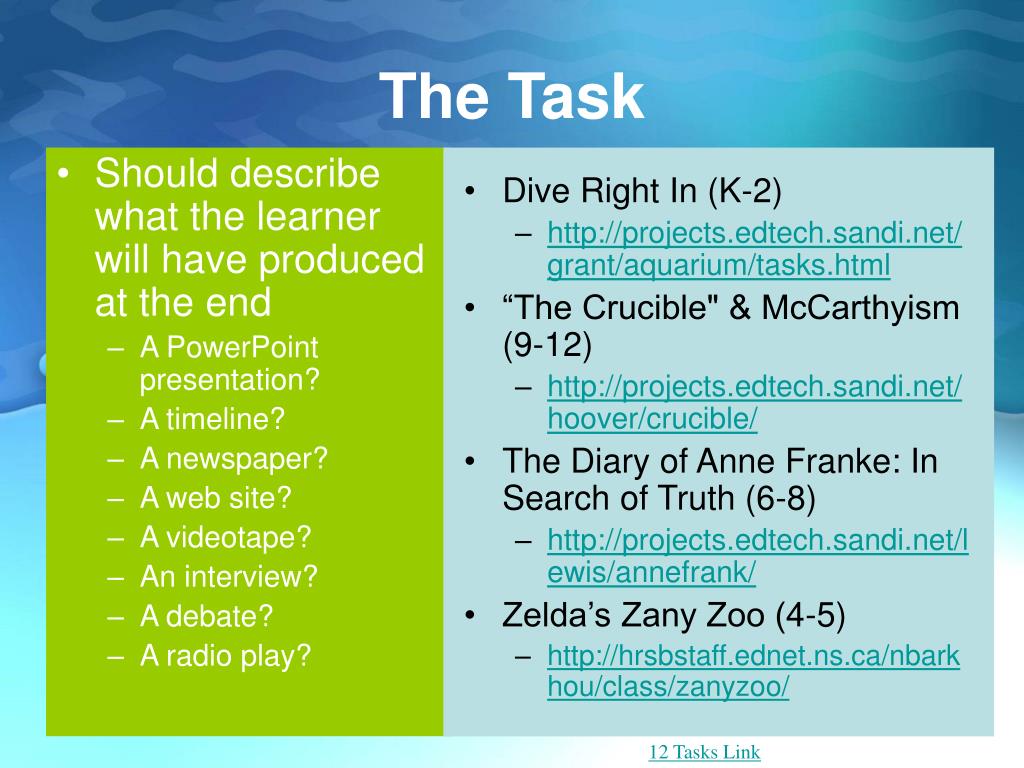 The Task

• Should describe what the learner will have produced at the end
– A PowerPoint presentation?
– A timeline?
– A newspaper?
– A web site?
– A videotape?
– An interview?
– A debate?
– A radio play?

• Dive Right In (K-2)
– http://projects.edtech.sandi.net/grant/aquarium/tasks.html
• “The Crucible" & McCarthyism (9-12)
– http://projects.edtech.sandi.net/hoover/crucible/
• The Diary of Anne Franke: In Search of Truth (6-8)
– http://projects.edtech.sandi.net/lewis/annefrank/
• Zelda’s Zany Zoo (4-5)
– http://hrsbstaff.ednet.ns.ca/nbarkhou/class/zanyzoo/

12 Tasks Link